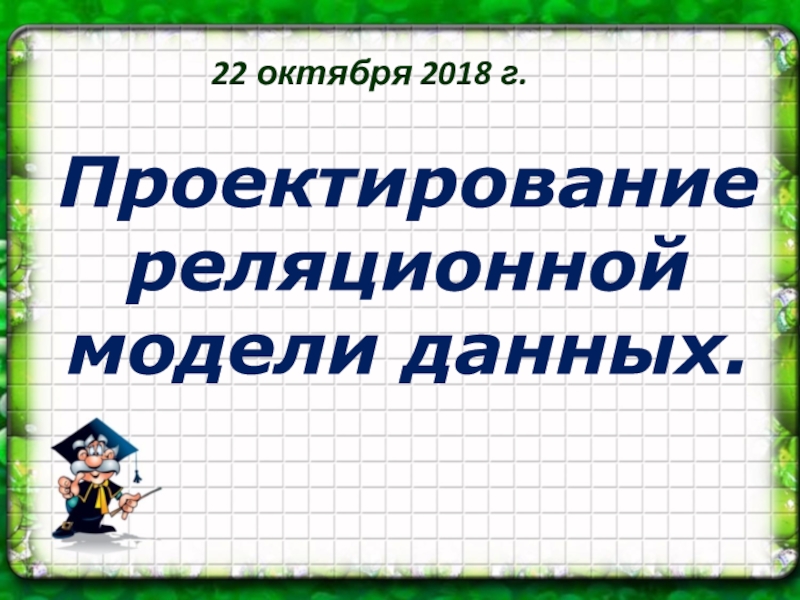 22 октября 2018 г.

Проектирование реляционной модели данных.